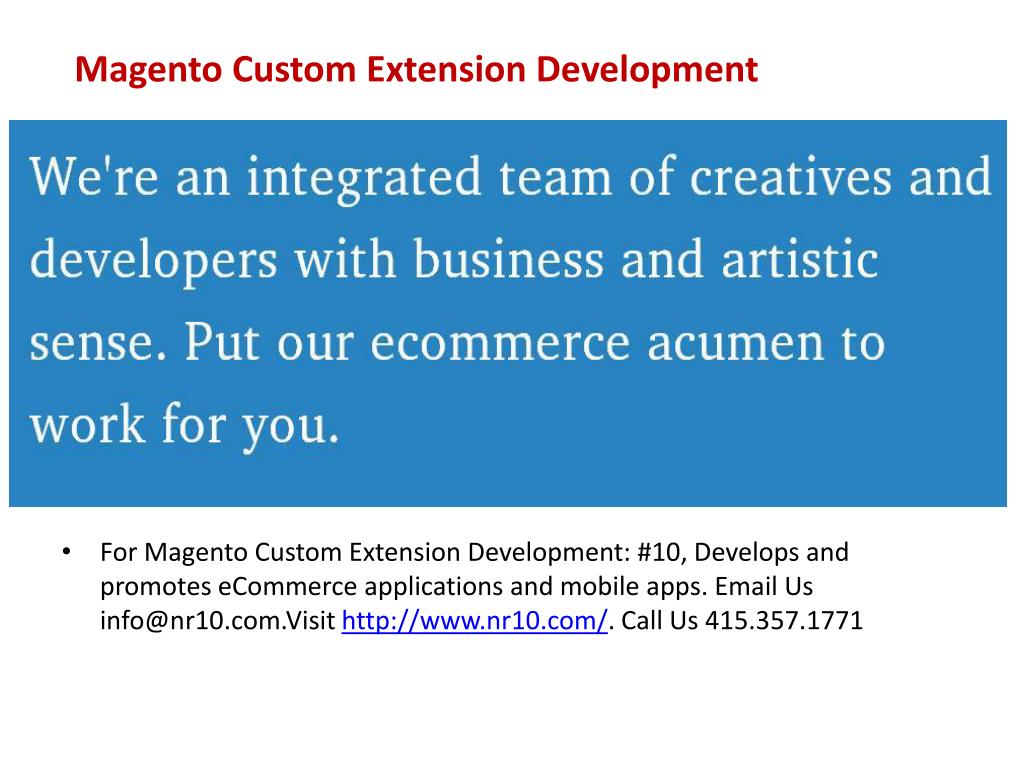 Magento Custom Extension Development

We're an integrated team of creatives and developers with business and artistic sense. Put our ecommerce acumen to work for you.

• For Magento Custom Extension Development: #10, Develops and promotes eCommerce applications and mobile apps. Email Us info@nr10.com.Visit http://www.nr10.com/. Call Us 415.357.1771